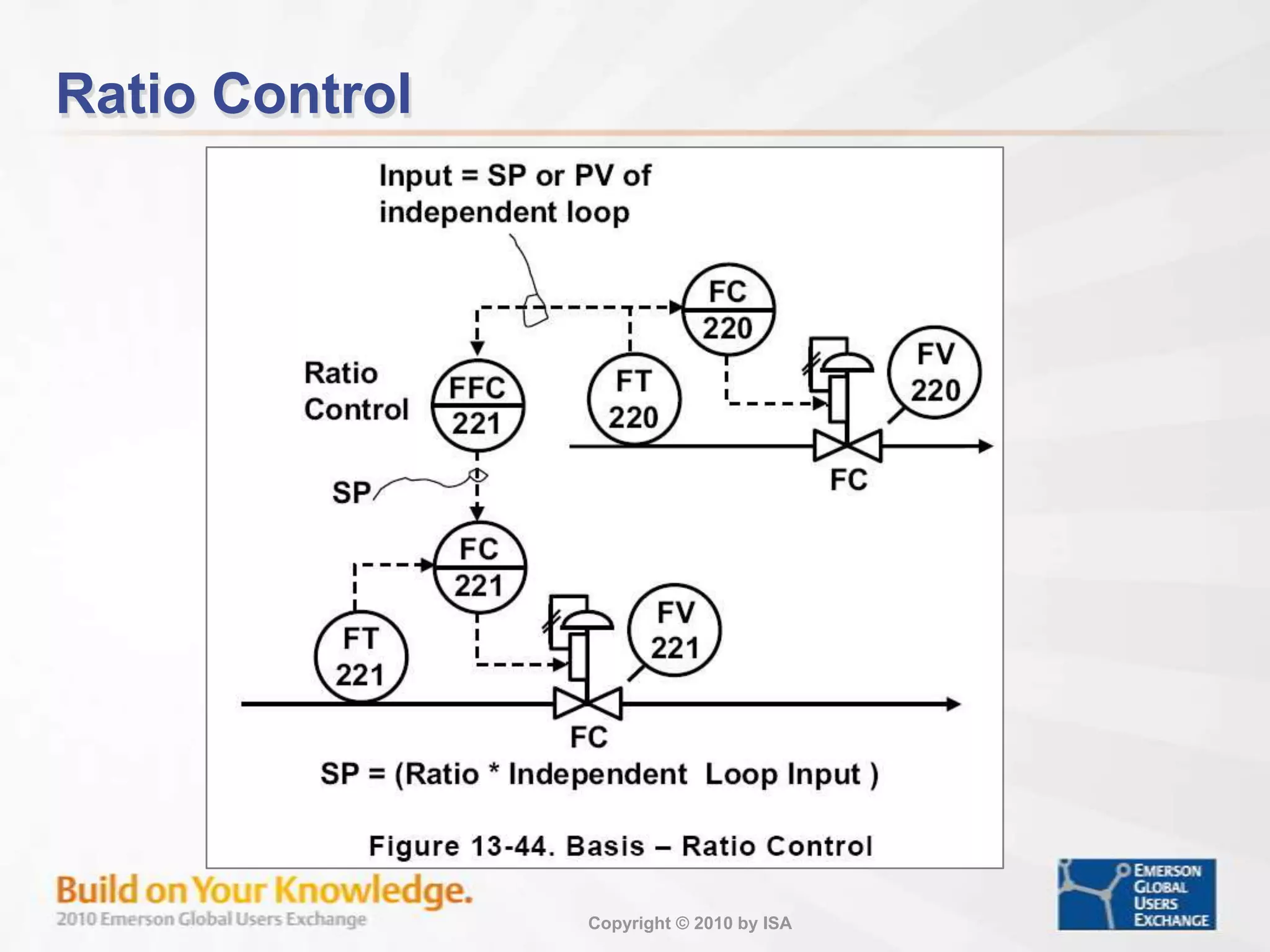 Ratio Control

Input = SP or PV of independent loop

FC
220

Ratio Control

FFC
221

FT
220

FV
220

FC

SP

FC
221

FT
221

FV
221

FC

SP = (Ratio * Independent Loop Input )

Figure 13-44. Basis – Ratio Control

Build on Your Knowledge.
2010 Emerson Global Users Exchange

Copyright © 2010 by ISA

EMERSON GLOBAL USERS EXCHANGE